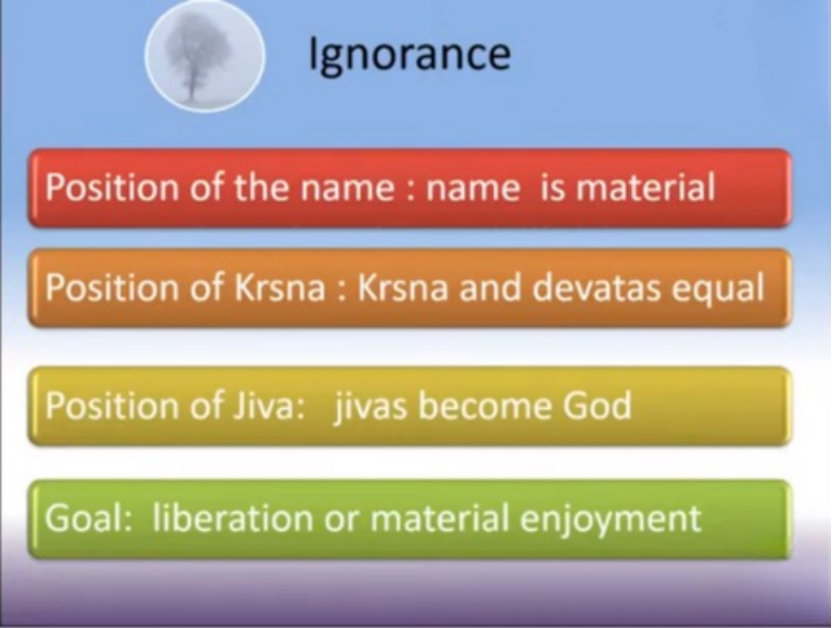 Ignorance

Position of the name : name is material

Position of Krsna : Krsna and devatas equal

Position of Jiva: jivas become God

Goal: liberation or material enjoyment